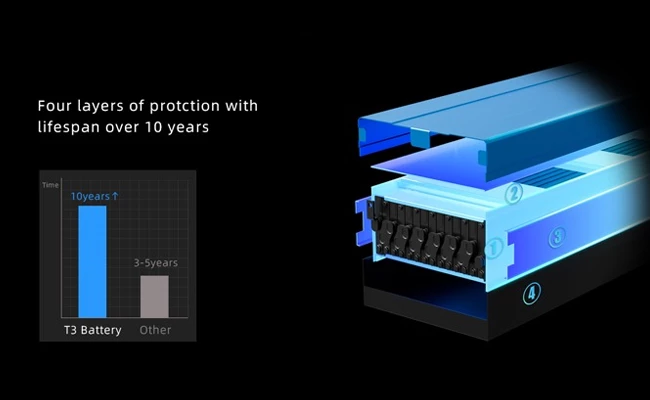 Four layers of protction with lifespan over 10 years

Time

10years↑

3-5years

T3 Battery

Other

②

①

③

④